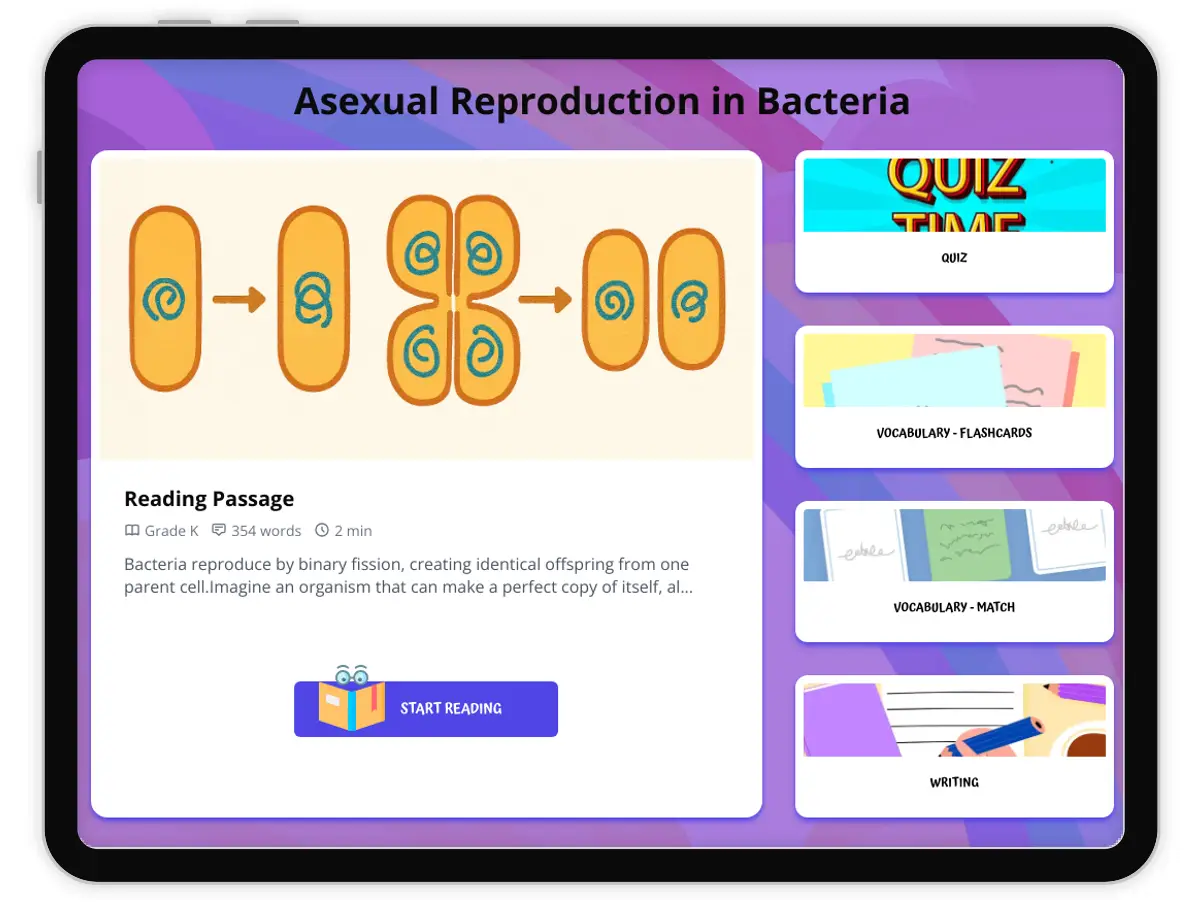 Asexual Reproduction in Bacteria

Reading Passage

Grade K 354 words 2 min

Bacteria reproduce by binary fission, creating identical offspring from one parent cell.Imagine an organism that can make a perfect copy of itself, al...

START READING

QUIZ TIME

QUIZ

VOCABULARY - FLASHCARDS

VOCABULARY - MATCH

WRITING